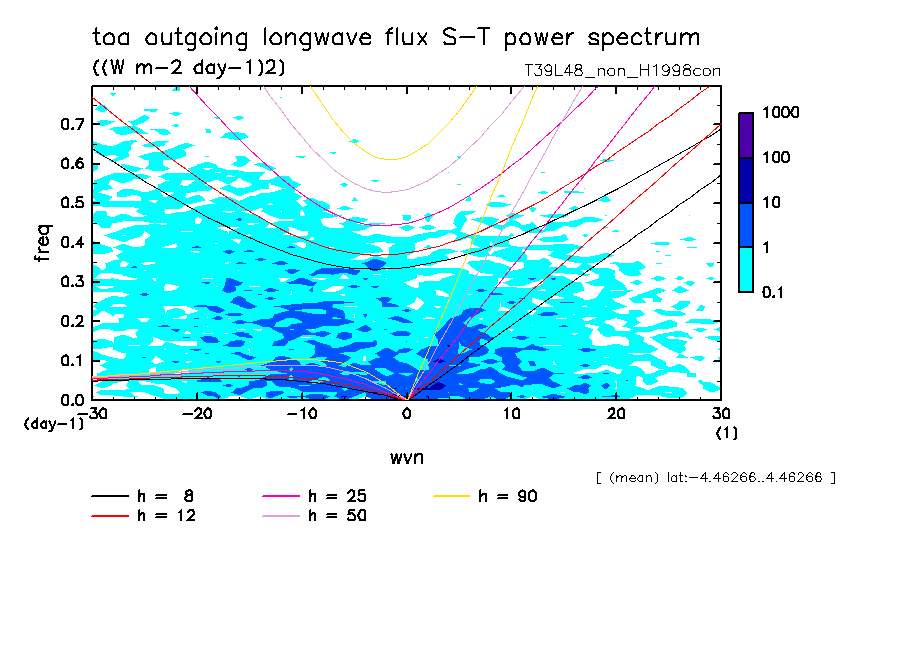 toa outgoing longwave flux S-T power spectrum
((W m-2 day-1)2)
T39L48_non_H1998con

freq
0.7
0.6
0.5
0.4
0.3
0.2
0.1
0.0
(day-1)
-30
-20
-10
0
10
20
30
(1)
wvn

1000
100
10
1
0.1

[ (mean) lat:-4.46266..4.46266 ]

h = 8
h = 12
h = 25
h = 50
h = 90